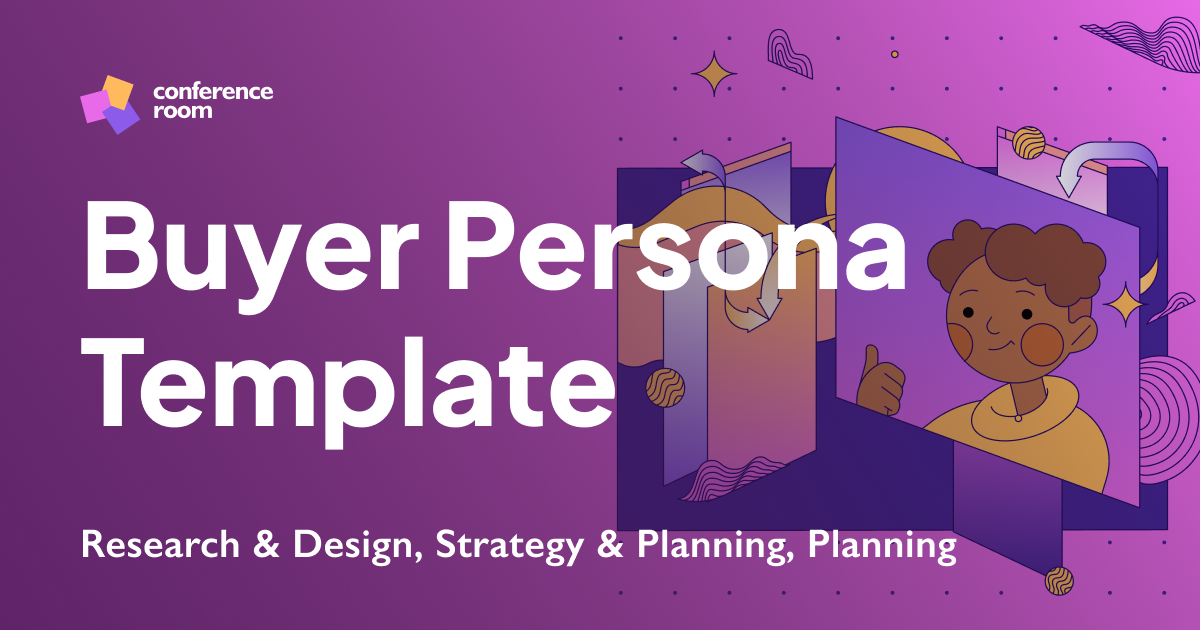 conference room

Buyer Persona Template

Research & Design, Strategy & Planning, Planning